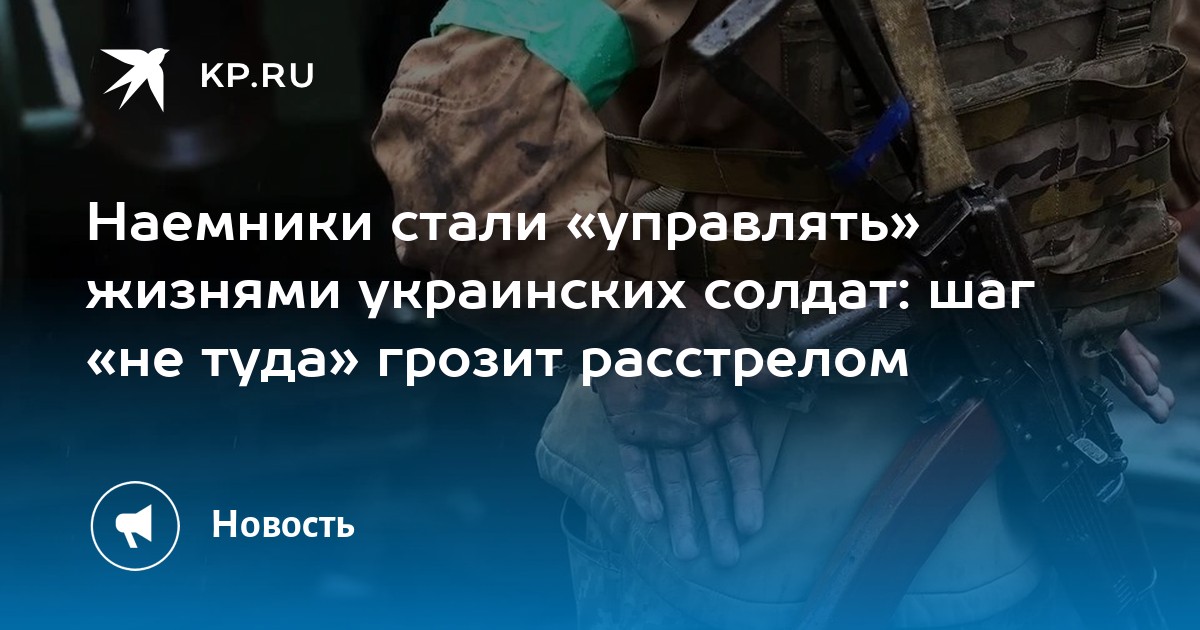 KP.RU

Наемники стали «управлять» жизнями украинских солдат: шаг «не туда» грозит расстрелом

Новость